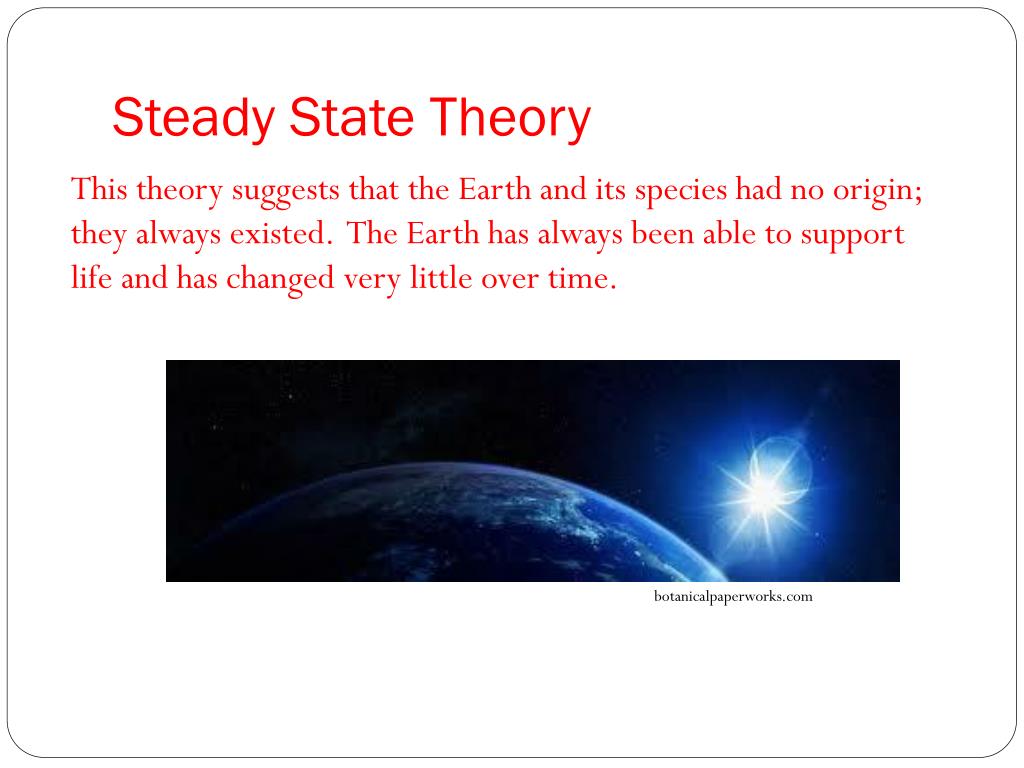 Steady State Theory

This theory suggests that the Earth and its species had no origin; they always existed. The Earth has always been able to support life and has changed very little over time.

botanicalpaperworks.com